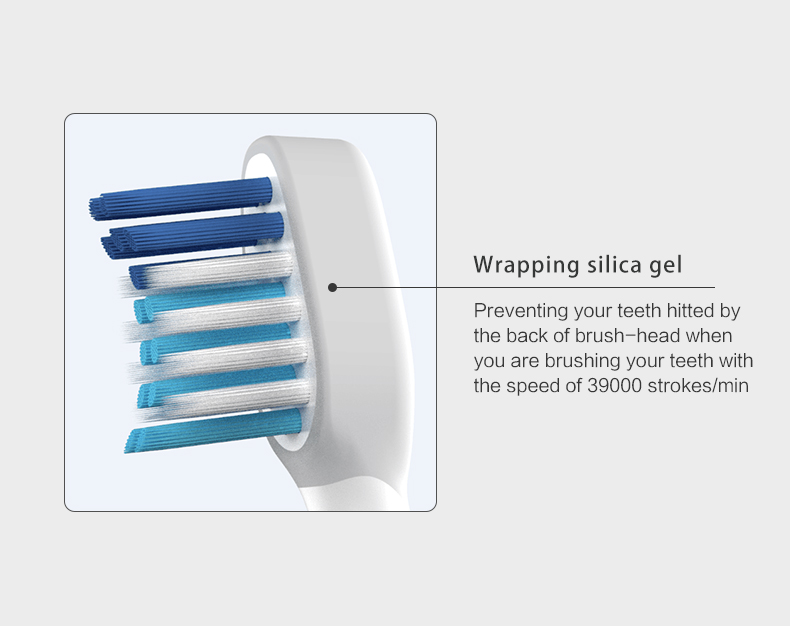 Wrapping silica gel

Preventing your teeth hitted by the back of brush-head when you are brushing your teeth with the speed of 39000 strokes/min